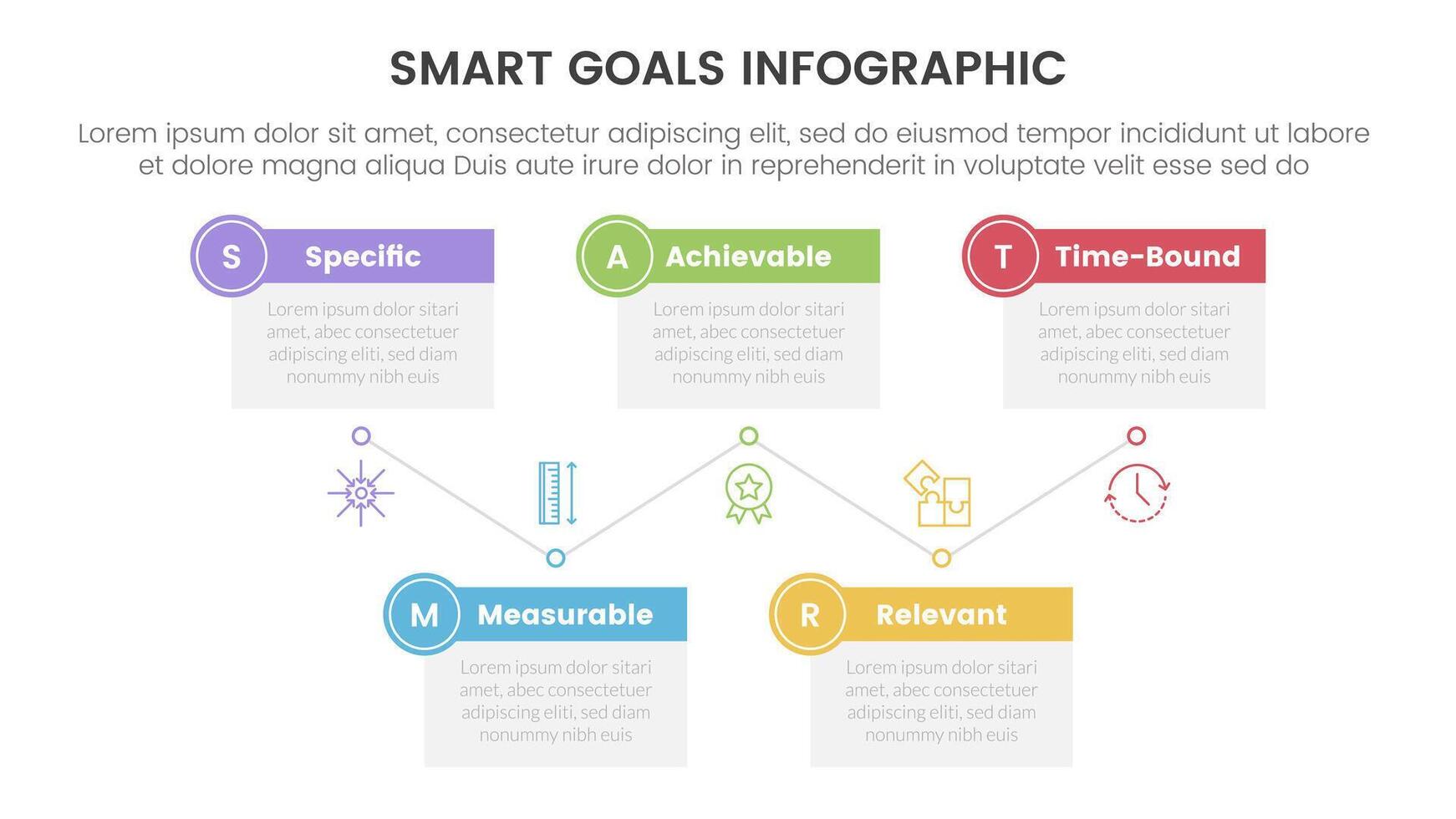 SMART GOALS INFOGRAPHIC

Lorem ipsum dolor sit amet, consectetur adipiscing elit, sed do eiusmod tempor incididunt ut labore et dolore magna aliqua Duis aute irure dolor in reprehenderit in voluptate velit esse sed do

S Specific

Lorem ipsum dolor sitari amet, abec consectetuer adipiscing eliti, sed diam nonummy nibh euis

A Achievable

Lorem ipsum dolor sitari amet, abec consectetuer adipiscing eliti, sed diam nonummy nibh euis

T Time-Bound

Lorem ipsum dolor sitari amet, abec consectetuer adipiscing eliti, sed diam nonummy nibh euis

M Measurable

Lorem ipsum dolor sitari amet, abec consectetuer adipiscing eliti, sed diam nonummy nibh euis

R Relevant

Lorem ipsum dolor sitari amet, abec consectetuer adipiscing eliti, sed diam nonummy nibh euis